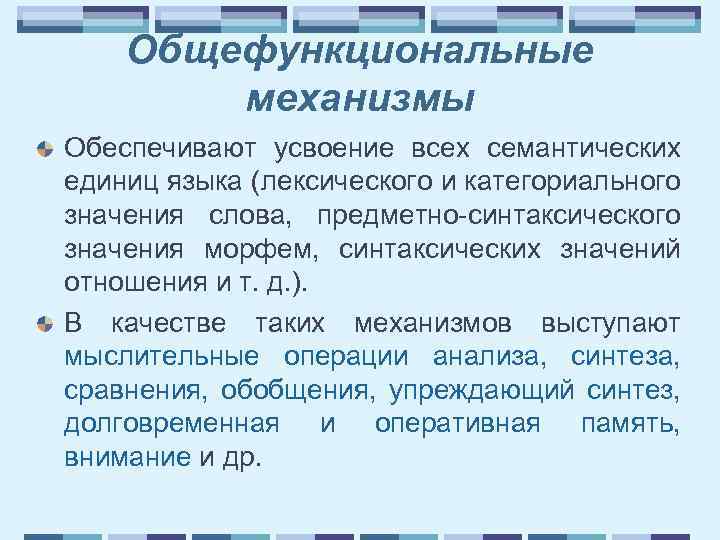 Общефункциональные механизмы

Обеспечивают усвоение всех семантических единиц языка (лексического и категориального значения слова, предметно-синтаксического значения морфем, синтаксических значений отношения и т. д.).

В качестве таких механизмов выступают мыслительные операции анализа, синтеза, сравнения, обобщения, упреждающий синтез, долговременная и оперативная память, внимание и др.